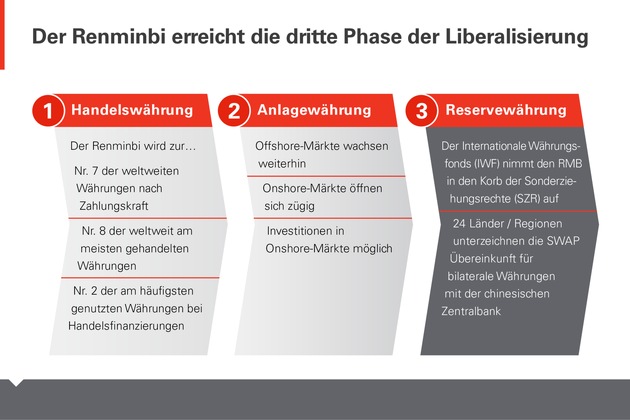 Der Renminbi erreicht die dritte Phase der Liberalisierung

1 Handelswährung

Der Renminbi wird zur…

Nr. 7 der weltweiten Währungen nach Zahlungskraft

Nr. 8 der weltweit am meisten gehandelten Währungen

Nr. 2 der am häufigsten genutzten Währungen bei Handelsfinanzierungen

2 Anlagewährung

Offshore-Märkte wachsen weiterhin

Onshore-Märkte öffnen sich zügig

Investitionen in Onshore-Märkte möglich

3 Reservewährung

Der Internationale Währungsfonds (IWF) nimmt den RMB in den Korb der Sonderziehungsrechte (SZR) auf

24 Länder / Regionen unterzeichnen die SWAP Übereinkunft für bilaterale Währungen mit der chinesischen Zentralbank